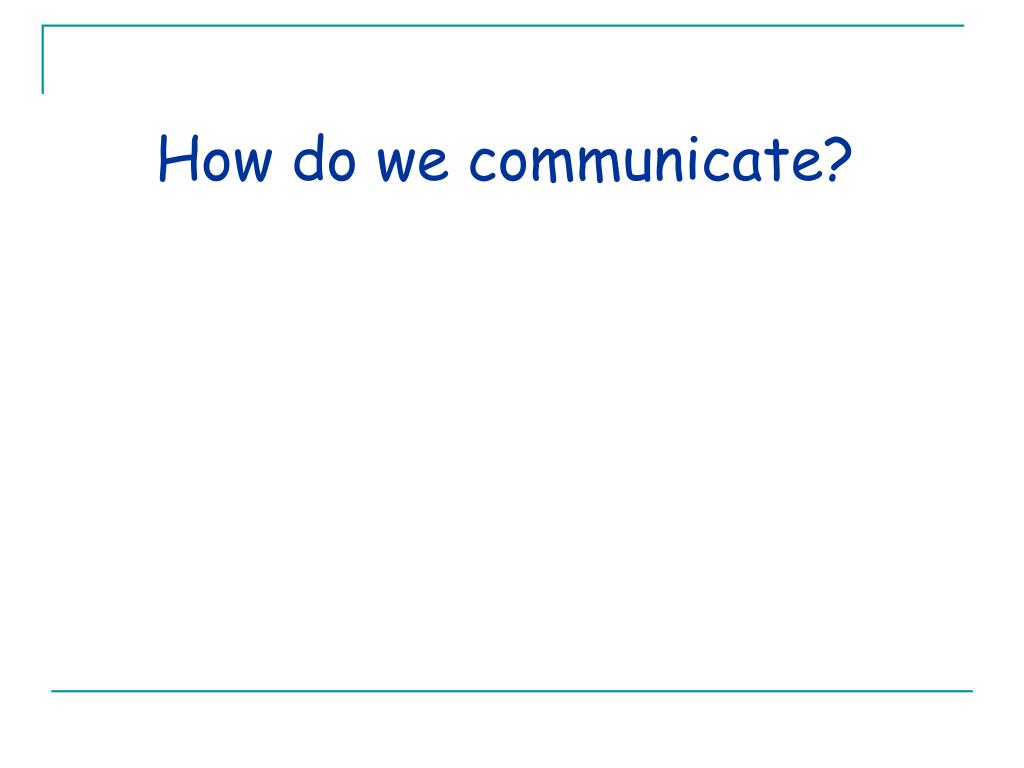 How do we communicate?